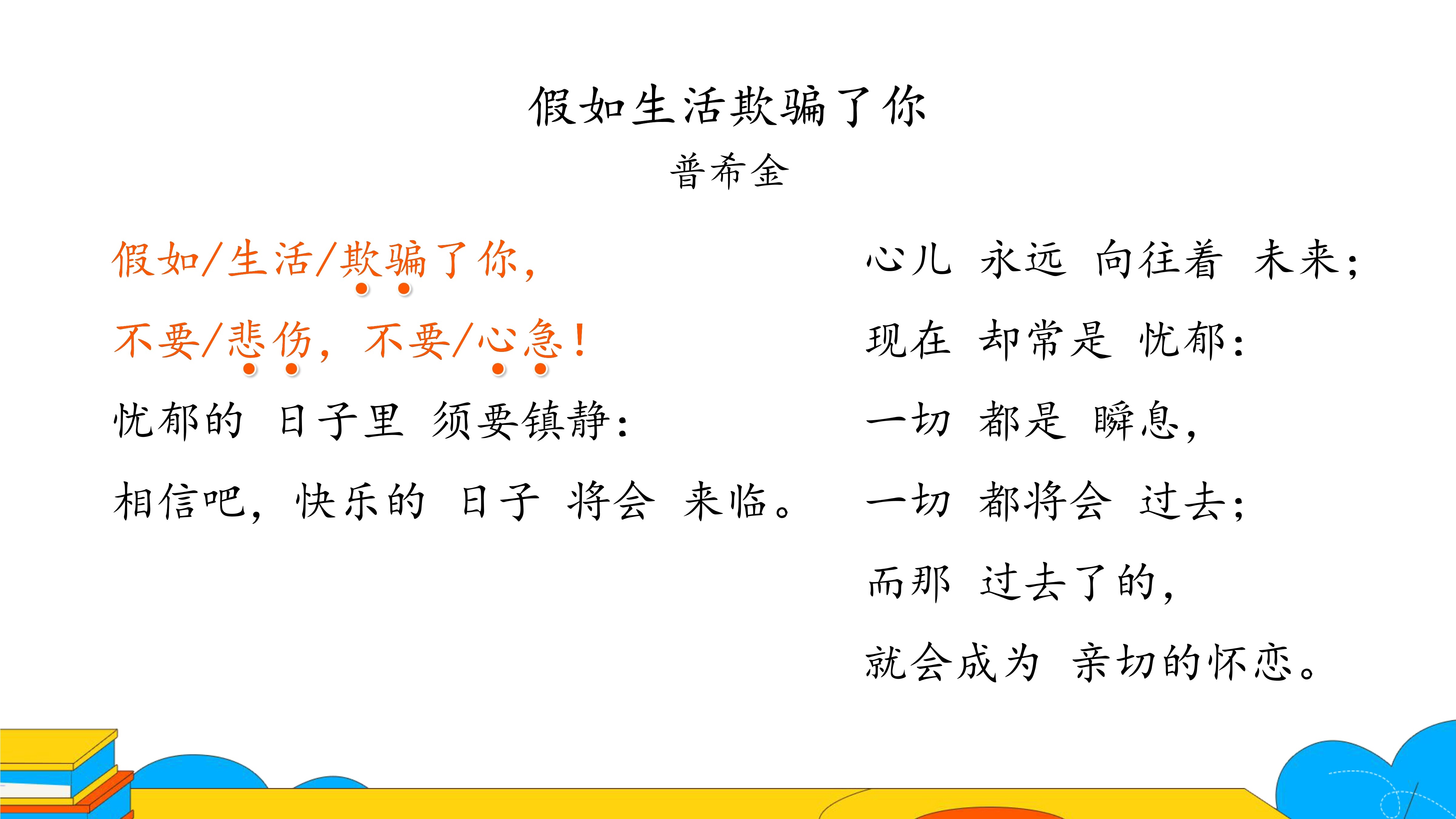 假如生活欺骗了你

普希金

假如/生活/欺骗了你，

不要/悲伤，不要/心急！

忧郁的 日子里 须要镇静：

相信吧，快乐的 日子 将会 来临。

心儿 永远 向往着 未来；

现在 却常是 忧郁：

一切 都是 瞬息，

一切 都将会 过去；

而那 过去了的，

就会成为 亲切的怀恋。